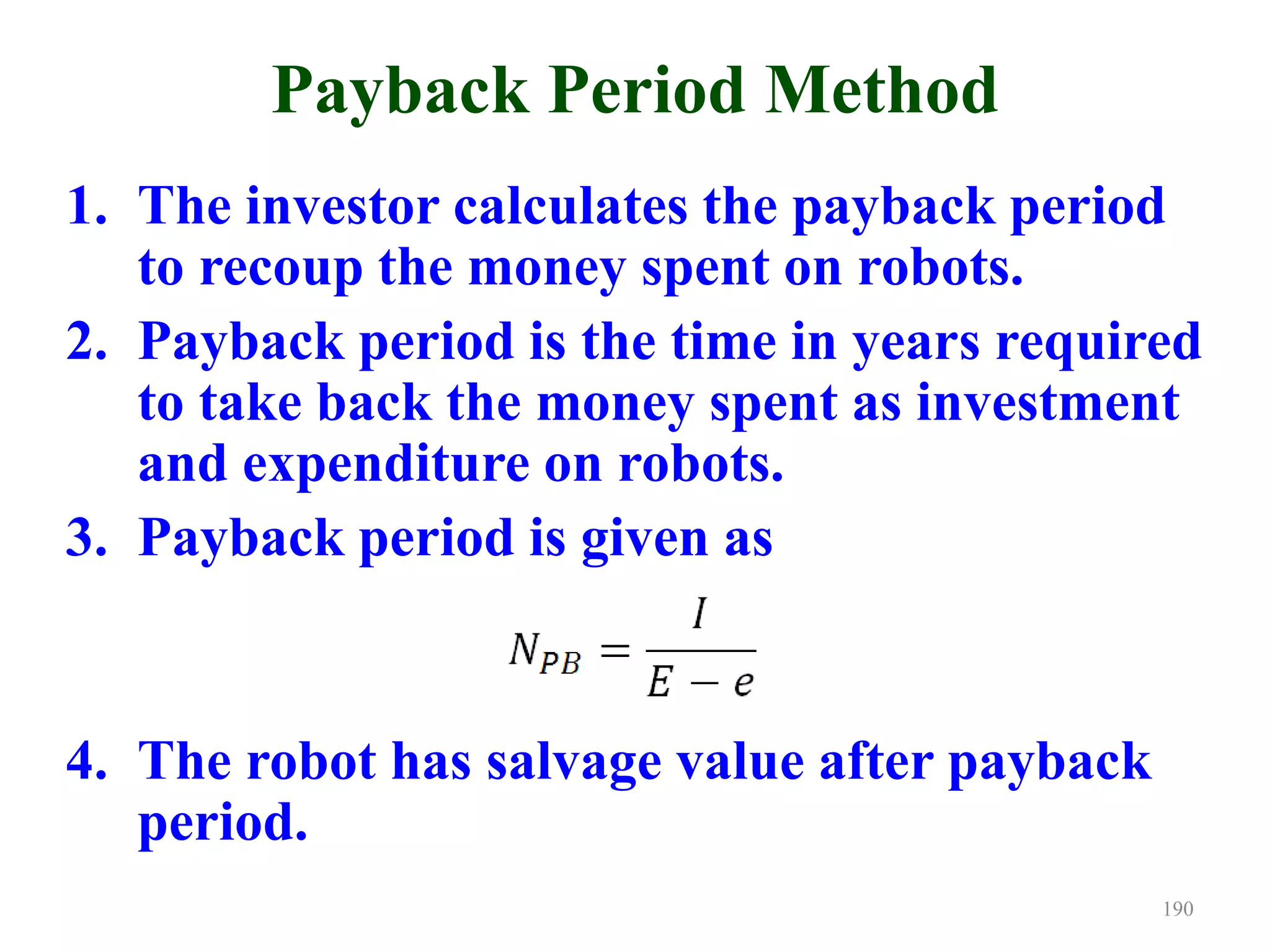 Payback Period Method

1. The investor calculates the payback period to recoup the money spent on robots.

2. Payback period is the time in years required to take back the money spent as investment and expenditure on robots.

3. Payback period is given as

$N_{PB} = \frac{I}{E - e}$

4. The robot has salvage value after payback period.

190